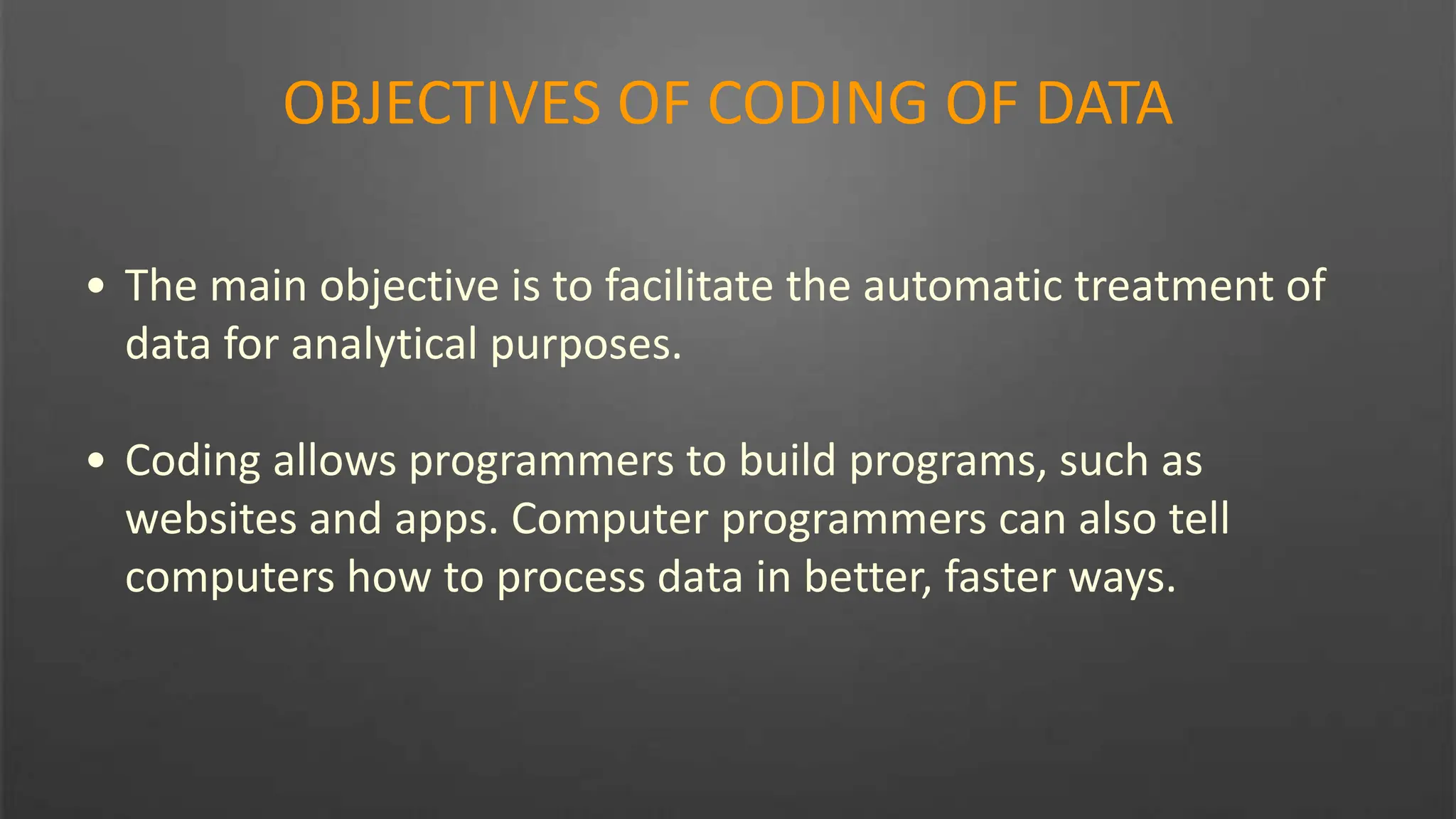 OBJECTIVES OF CODING OF DATA

• The main objective is to facilitate the automatic treatment of data for analytical purposes.

• Coding allows programmers to build programs, such as websites and apps. Computer programmers can also tell computers how to process data in better, faster ways.